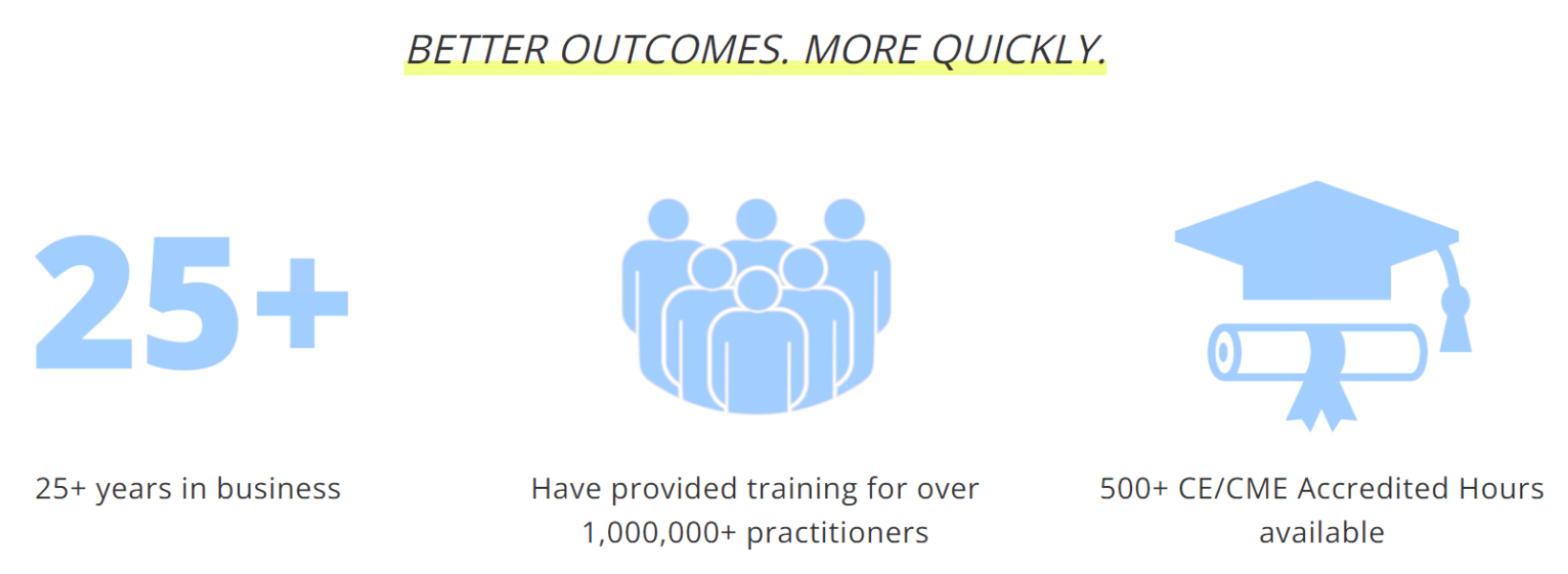 BETTER OUTCOMES. MORE QUICKLY.

25+

25+ years in business

Have provided training for over 1,000,000+ practitioners

500+ CE/CME Accredited Hours available